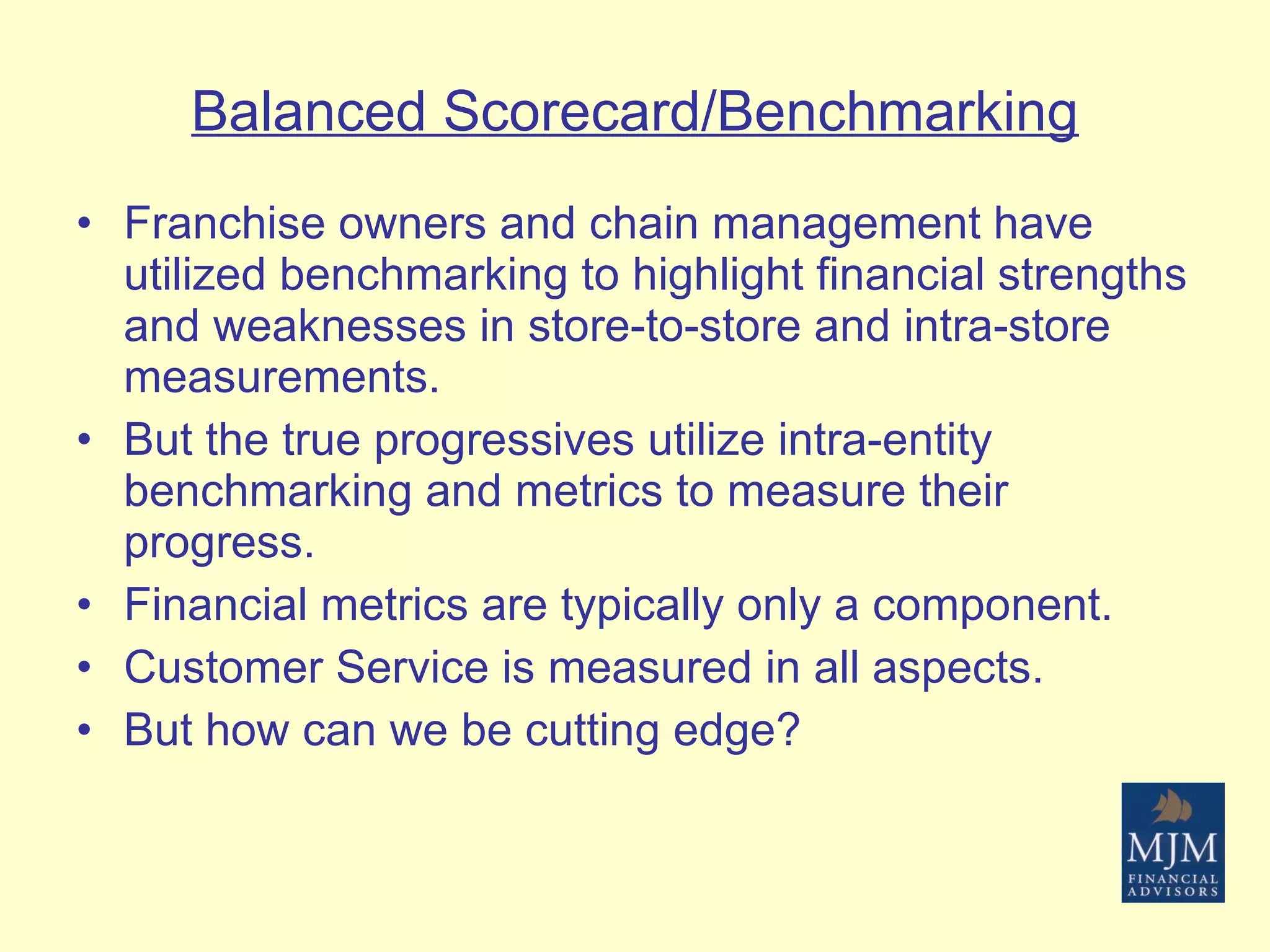 Balanced Scorecard/Benchmarking

• Franchise owners and chain management have utilized benchmarking to highlight financial strengths and weaknesses in store-to-store and intra-store measurements.
• But the true progressives utilize intra-entity benchmarking and metrics to measure their progress.
• Financial metrics are typically only a component.
• Customer Service is measured in all aspects.
• But how can we be cutting edge?

MJM
FINANCIAL ADVISORS